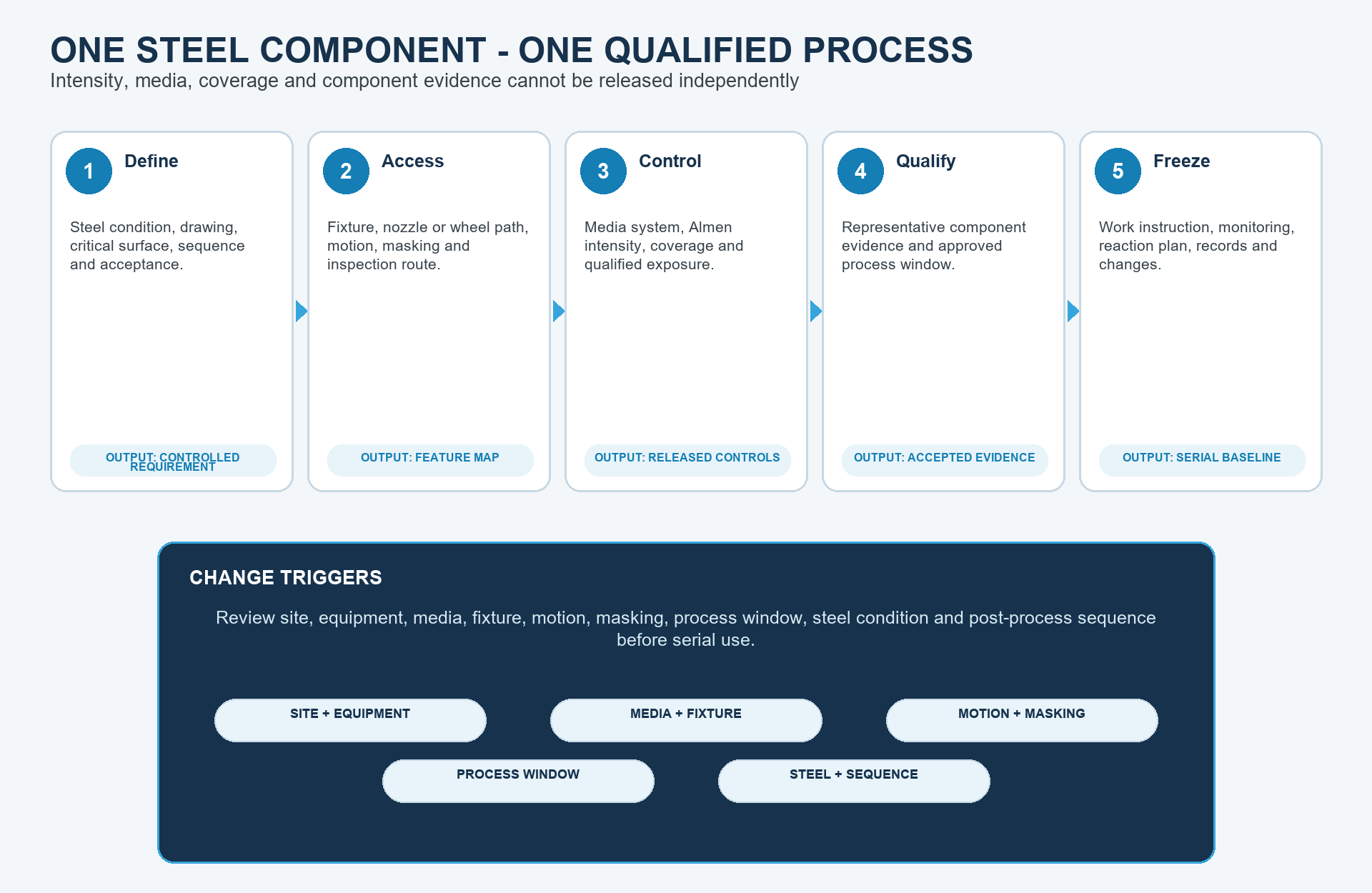 ONE STEEL COMPONENT - ONE QUALIFIED PROCESS
Intensity, media, coverage and component evidence cannot be released independently

1 Define

Steel condition, drawing, critical surface, sequence and acceptance.

OUTPUT: CONTROLLED REQUIREMENT

2 Access

Fixture, nozzle or wheel path, motion, masking and inspection route.

OUTPUT: FEATURE MAP

3 Control

Media system, Almen intensity, coverage and qualified exposure.

OUTPUT: RELEASED CONTROLS

4 Qualify

Representative component evidence and approved process window.

OUTPUT: ACCEPTED EVIDENCE

5 Freeze

Work instruction, monitoring, reaction plan, records and changes.

OUTPUT: SERIAL BASELINE

CHANGE TRIGGERS

Review site, equipment, media, fixture, motion, masking, process window, steel condition and post-process sequence before serial use.

SITE + EQUIPMENT
MEDIA + FIXTURE
MOTION + MASKING
PROCESS WINDOW
STEEL + SEQUENCE